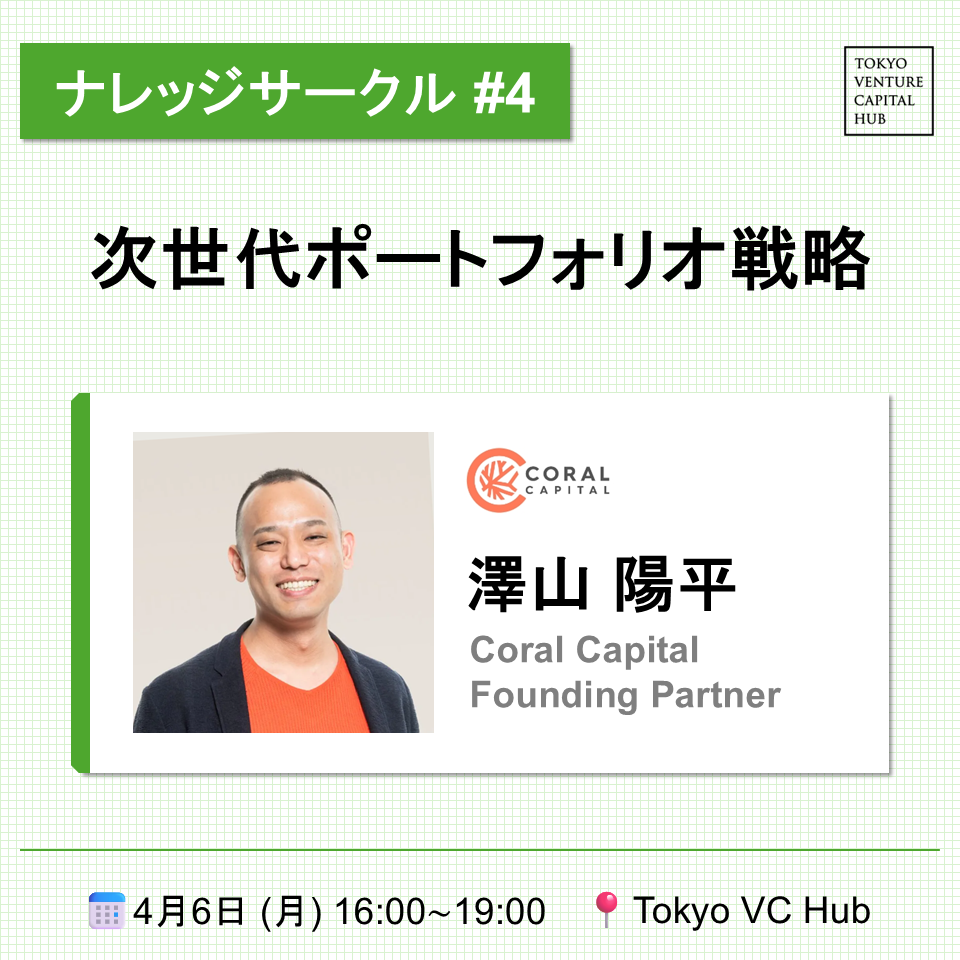 ナレッジサークル #4

TOKYO VENTURE CAPITAL HUB

次世代ポートフォリオ戦略

CORAL CAPITAL

澤山 陽平

Coral Capital
Founding Partner

4月6日 (月) 16:00~19:00 Tokyo VC Hub